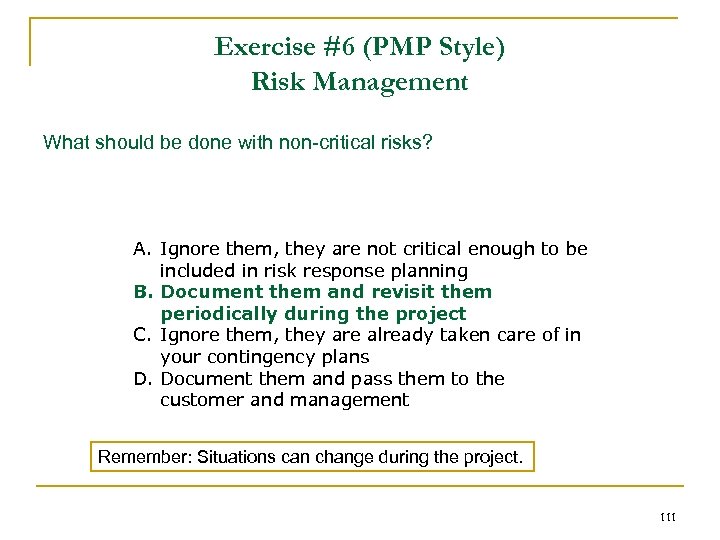 Exercise #6 (PMP Style)
Risk Management

What should be done with non-critical risks?

A. Ignore them, they are not critical enough to be included in risk response planning
B. Document them and revisit them periodically during the project
C. Ignore them, they are already taken care of in your contingency plans
D. Document them and pass them to the customer and management

Remember: Situations can change during the project.

111